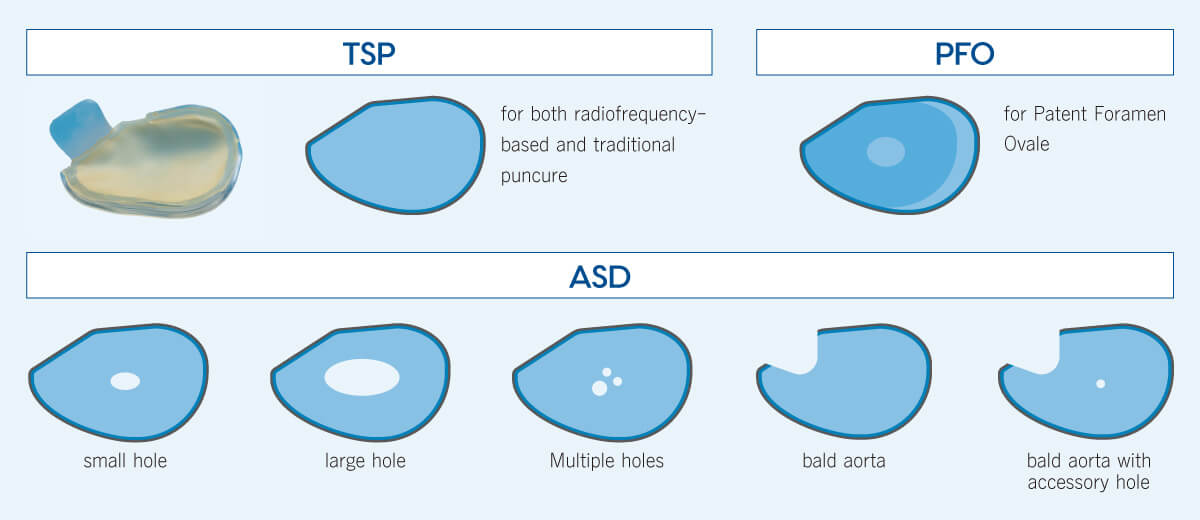 TSP

for both radiofrequency-based and traditional puncure

PFO

for Patent Foramen Ovale

ASD

small hole

large hole

Multiple holes

bald aorta

bald aorta with accessory hole